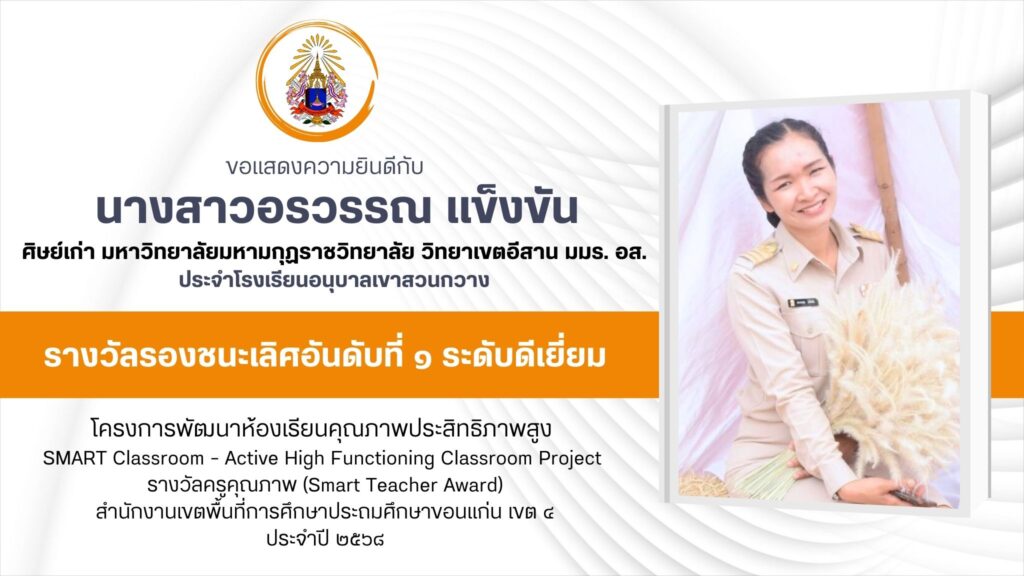 ขอแสดงความยินดีกับ

นางสาวอรวรรณ แข็งขัน

ศิษย์เก่า มหาวิทยาลัยมหามกุฏราชวิทยาลัย วิทยาเขตอีสาน มมร. อส.

ประจำโรงเรียนอนุบาลเขาสวนกวาง

รางวัลรองชนะเลิศอันดับที่ ๑ ระดับดีเยี่ยม

โครงการพัฒนาห้องเรียนคุณภาพประสิทธิภาพสูง
SMART Classroom - Active High Functioning Classroom Project
รางวัลครูคุณภาพ (Smart Teacher Award)
สำนักงานเขตพื้นที่การศึกษาประถมศึกษาขอนแก่น เขต ๔
ประจำปี ๒๕๖๘